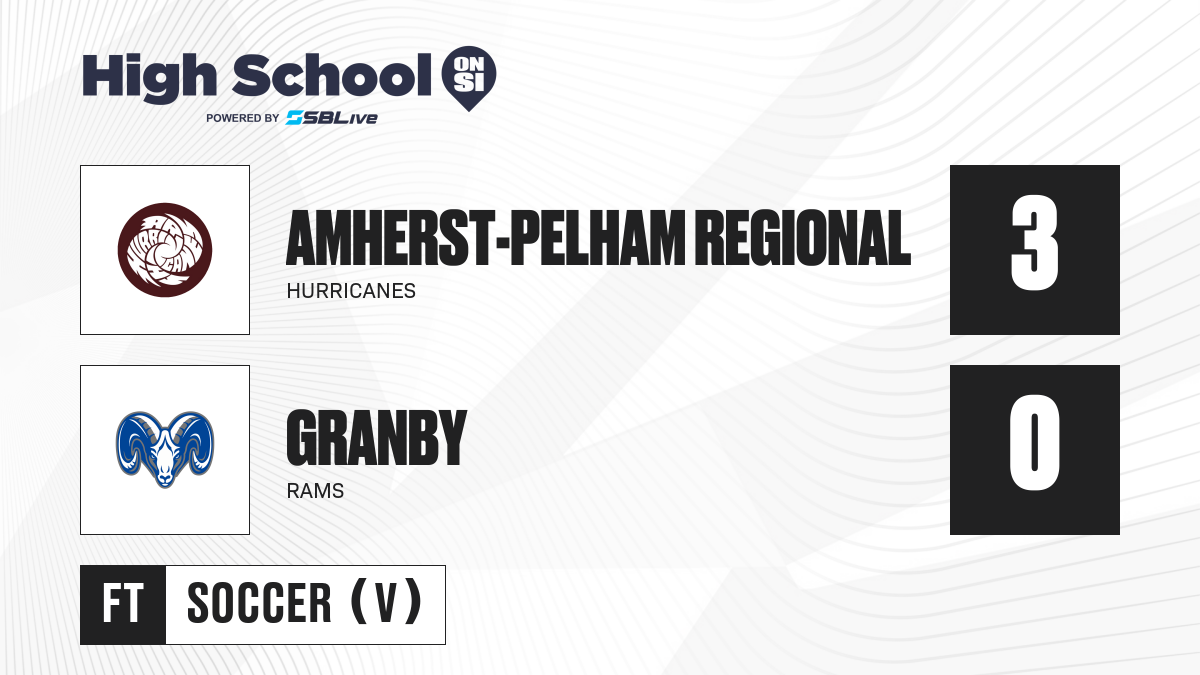 High School ON SI
POWERED BY SBLive

AMHERST-PELHAM REGIONAL
HURRICANES
3

GRANBY
RAMS
0

FT SOCCER (V)